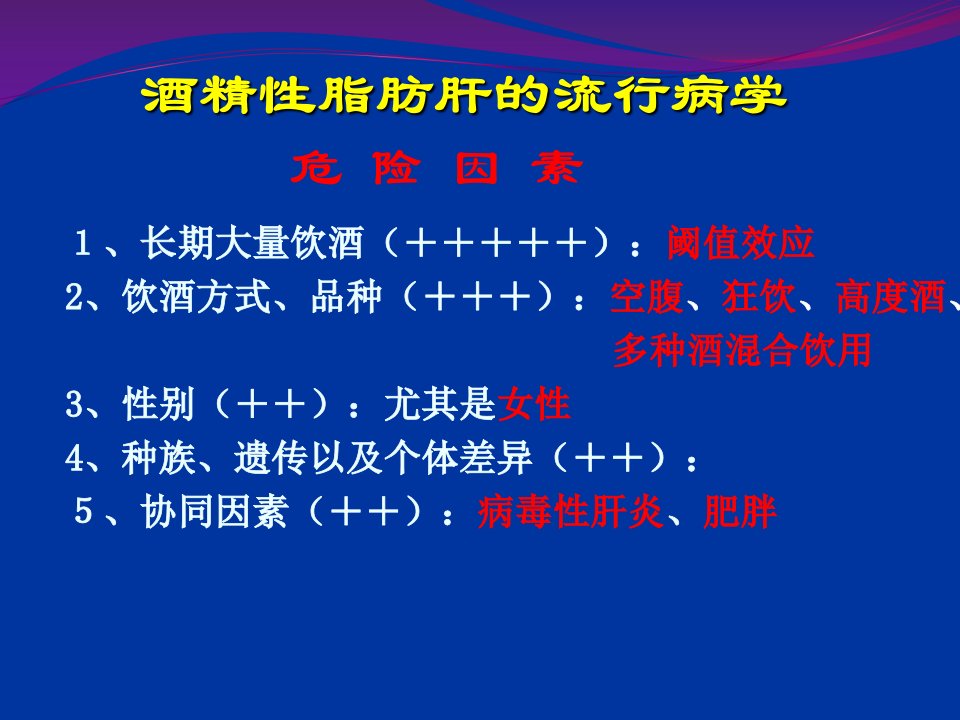 酒精性脂肪肝的流行病学

危 险 因 素

1、长期大量饮酒（＋＋＋＋＋＋）：阈值效应

2、饮酒方式、品种（＋＋＋）：空腹、狂饮、高度酒、多种酒混合饮用

3、性别（＋＋）：尤其是女性

4、种族、遗传以及个体差异（＋＋）：

5、协同因素（＋＋）：病毒性肝炎、肥胖